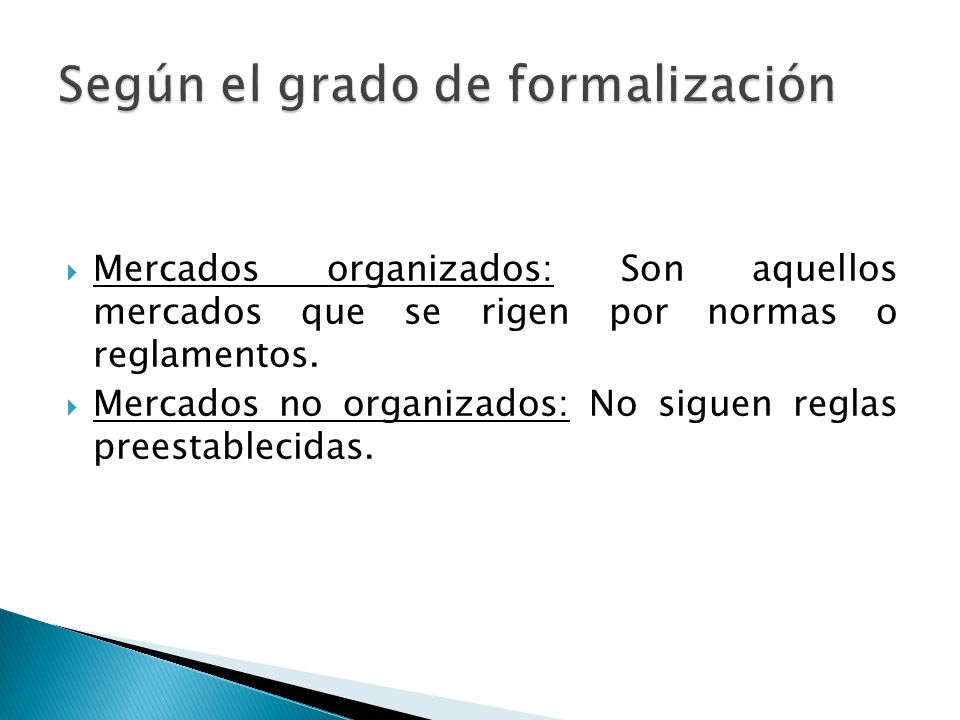 Según el grado de formalización

Mercados organizados: Son aquellos mercados que se rigen por normas o reglamentos.

Mercados no organizados: No siguen reglas preestablecidas.